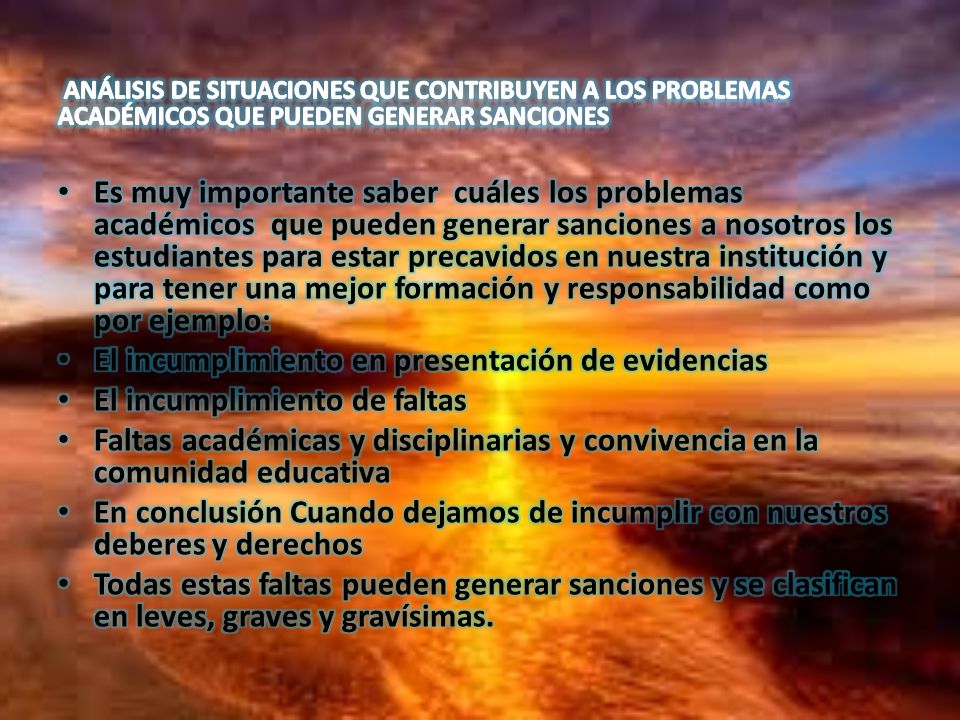 ANÁLISIS DE SITUACIONES QUE CONTRIBUYEN A LOS PROBLEMAS ACADÉMICOS QUE PUEDEN GENERAR SANCIONES

• Es muy importante saber cuáles los problemas académicos que pueden generar sanciones a nosotros los estudiantes para estar precavidos en nuestra institución y para tener una mejor formación y responsabilidad como por ejemplo:
• El incumplimiento en presentación de evidencias
• El incumplimiento de faltas
• Faltas académicas y disciplinarias y convivencia en la comunidad educativa
• En conclusión Cuando dejamos de incumplir con nuestros deberes y derechos
• Todas estas faltas pueden generar sanciones y se clasifican en leves, graves y gravísimas.